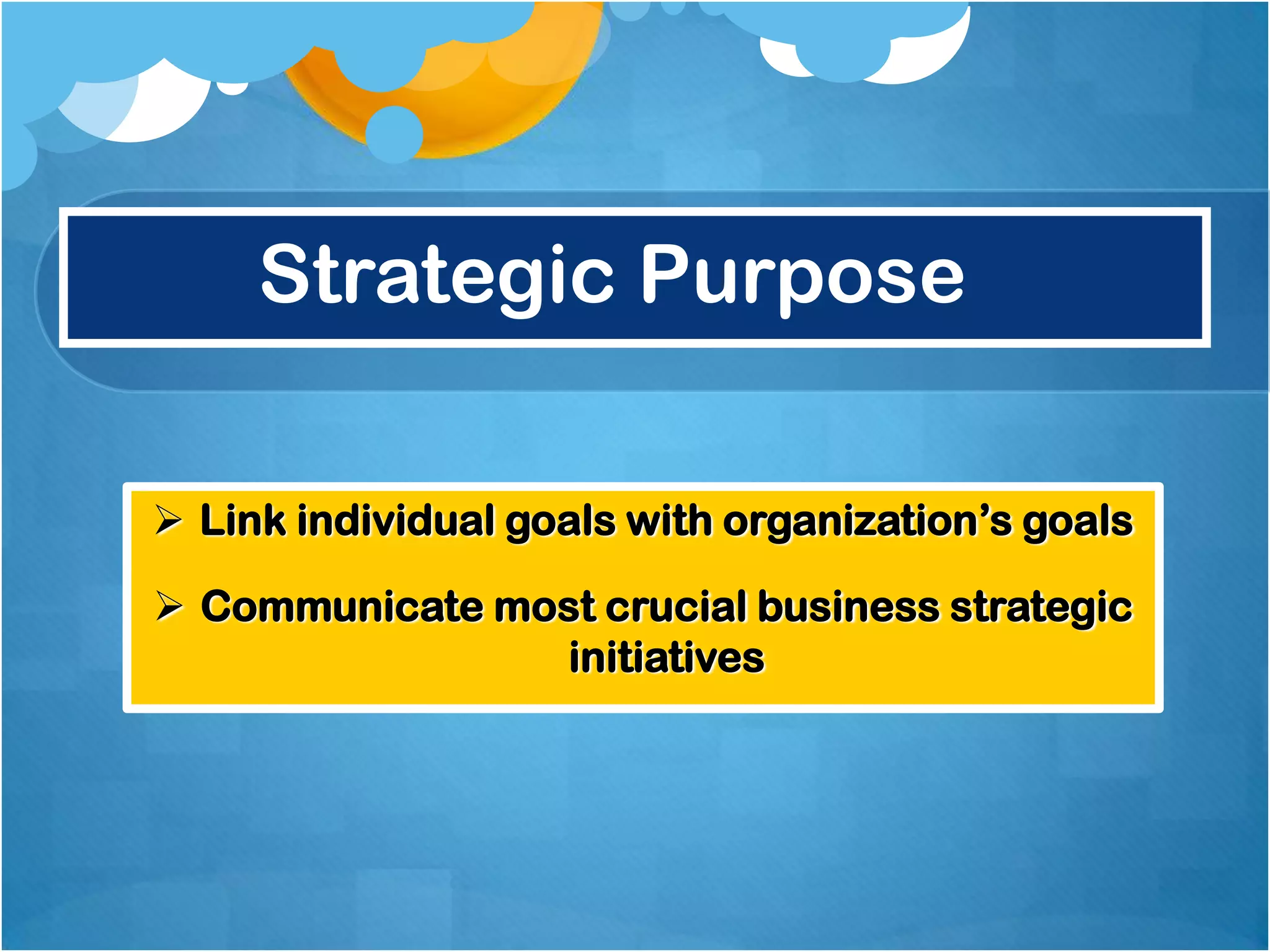 Strategic Purpose

➢ Link individual goals with organization’s goals

➢ Communicate most crucial business strategic initiatives